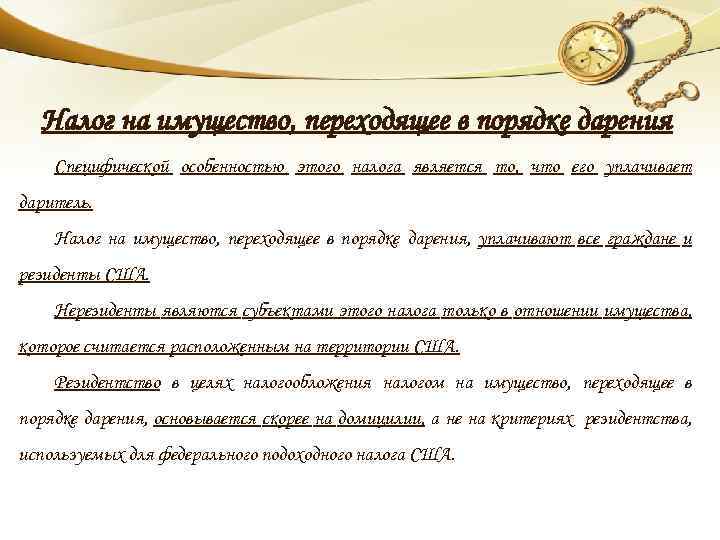 Налог на имущество, переходящее в порядке дарения

Специфической особенностью этого налога является то, что его уплачивает даритель.

Налог на имущество, переходящее в порядке дарения, уплачивают все граждане и резиденты США.

Нерезиденты являются субъектами этого налога только в отношении имущества, которое считается расположенным на территории США.

Резидентство в целях налогообложения налогом на имущество, переходящее в порядке дарения, основывается скорее на домицилии, а не на критериях резидентства, используемых для федерального подоходного налога США.